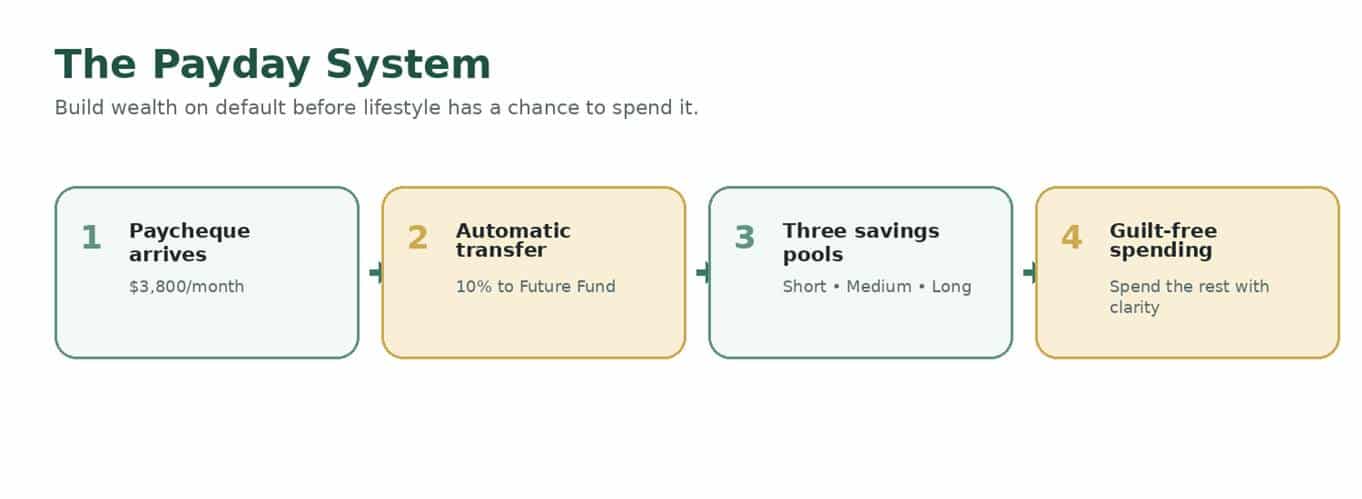 The Payday System

Build wealth on default before lifestyle has a chance to spend it.

1 Paycheque arrives

\$3,800/month

2 Automatic transfer

10% to Future Fund

3 Three savings pools

Short • Medium • Long

4 Guilt-free spending

Spend the rest with clarity